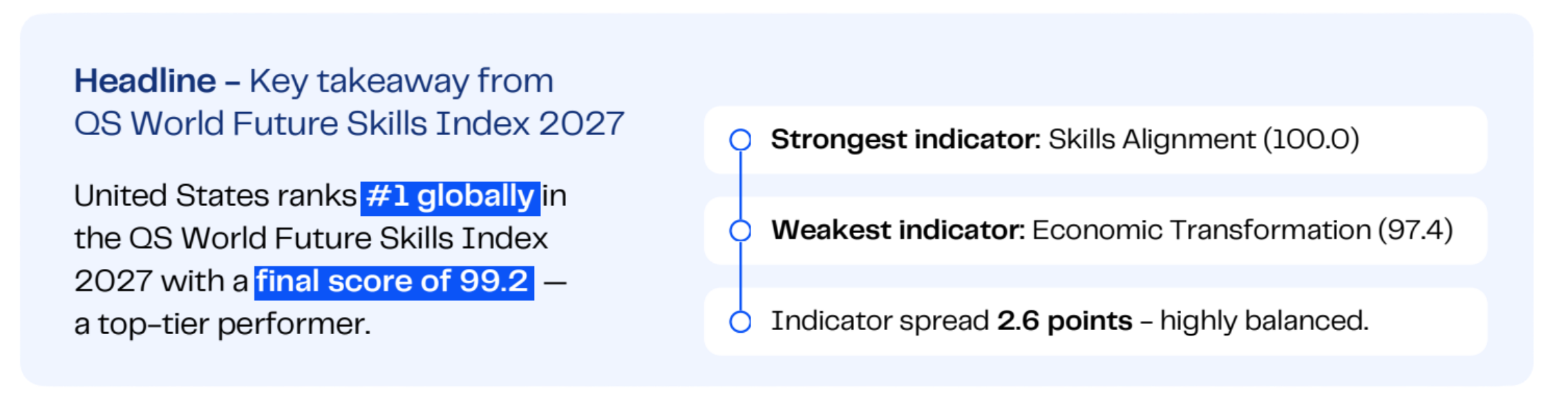 Headline – Key takeaway from QS World Future Skills Index 2027

United States ranks #1 globally in the QS World Future Skills Index 2027 with a final score of 99.2 — a top-tier performer.

Strongest indicator: Skills Alignment (100.0)

Weakest indicator: Economic Transformation (97.4)

Indicator spread 2.6 points – highly balanced.